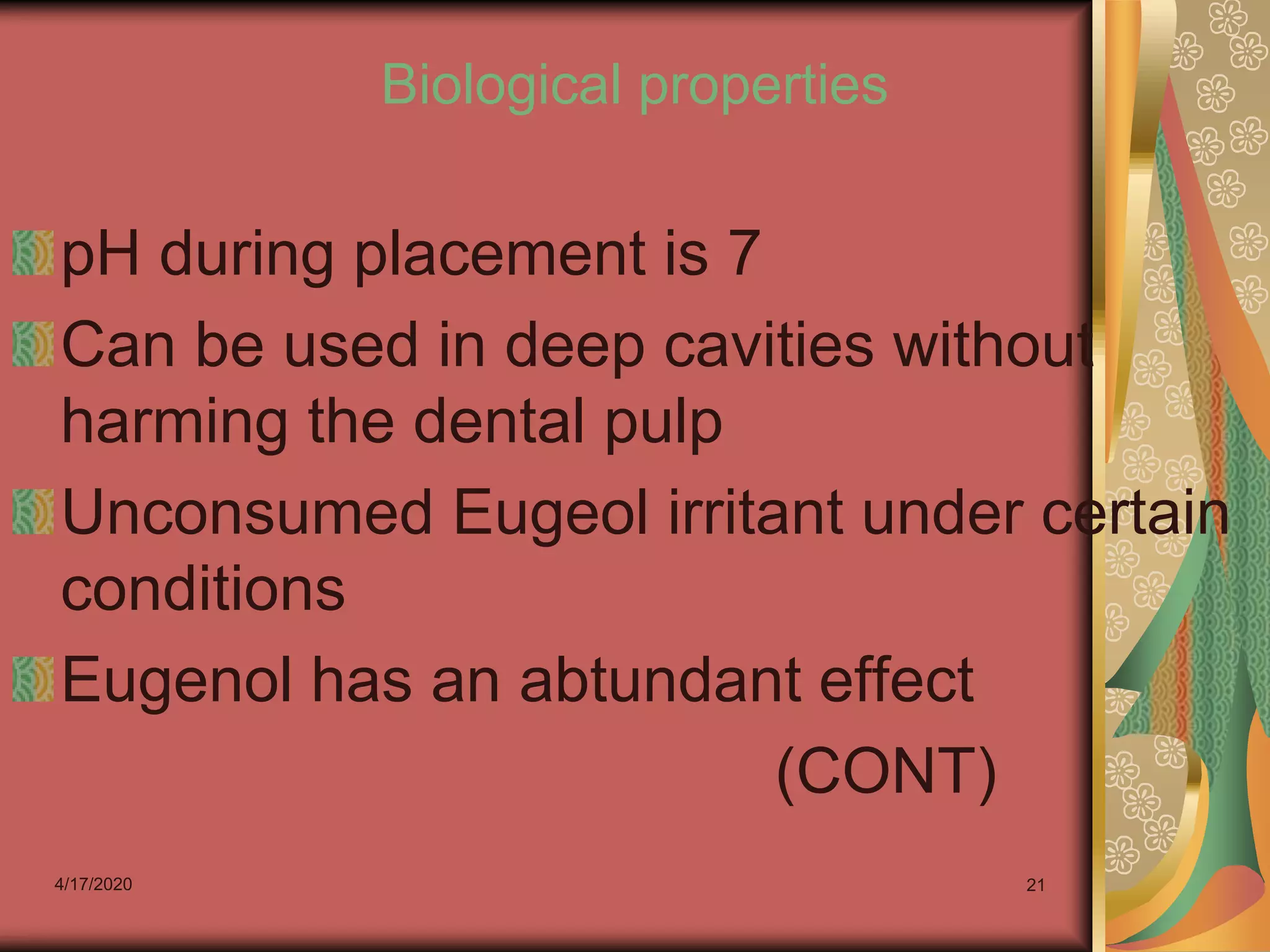 Biological properties

pH during placement is 7

Can be used in deep cavities without harming the dental pulp

Unconsumed Eugeol irritant under certain conditions

Eugenol has an abtundant effect

(CONT)

4/17/2020

21